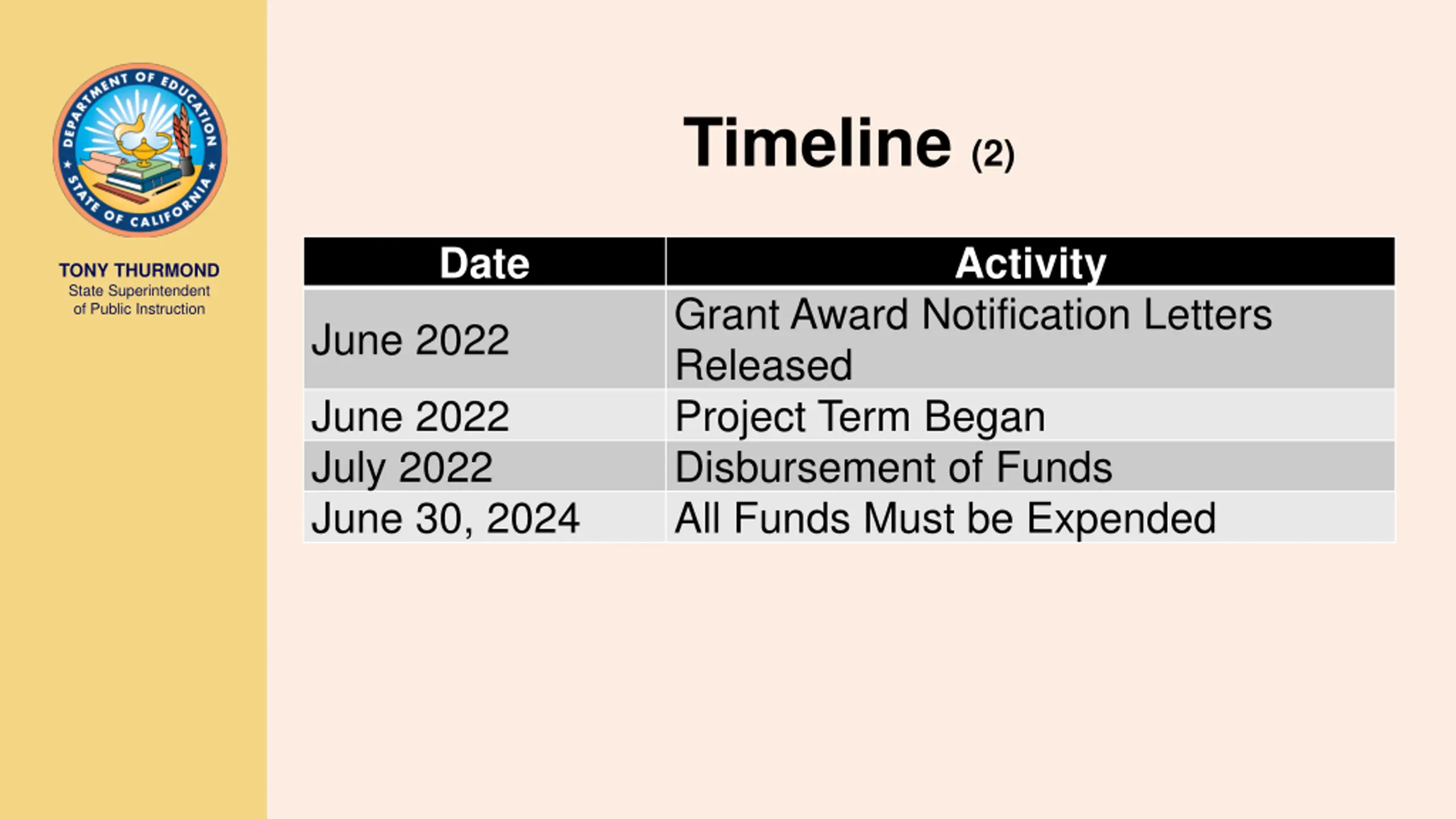 DEPARTMENT OF EDUCATION
STATE OF CALIFORNIA

TONY THURMOND
State Superintendent of Public Instruction

Timeline (2)

| Date | Activity |
|---|---|
| June 2022 | Grant Award Notification Letters Released |
| June 2022 | Project Term Began |
| July 2022 | Disbursement of Funds |
| June 30, 2024 | All Funds Must be Expended |